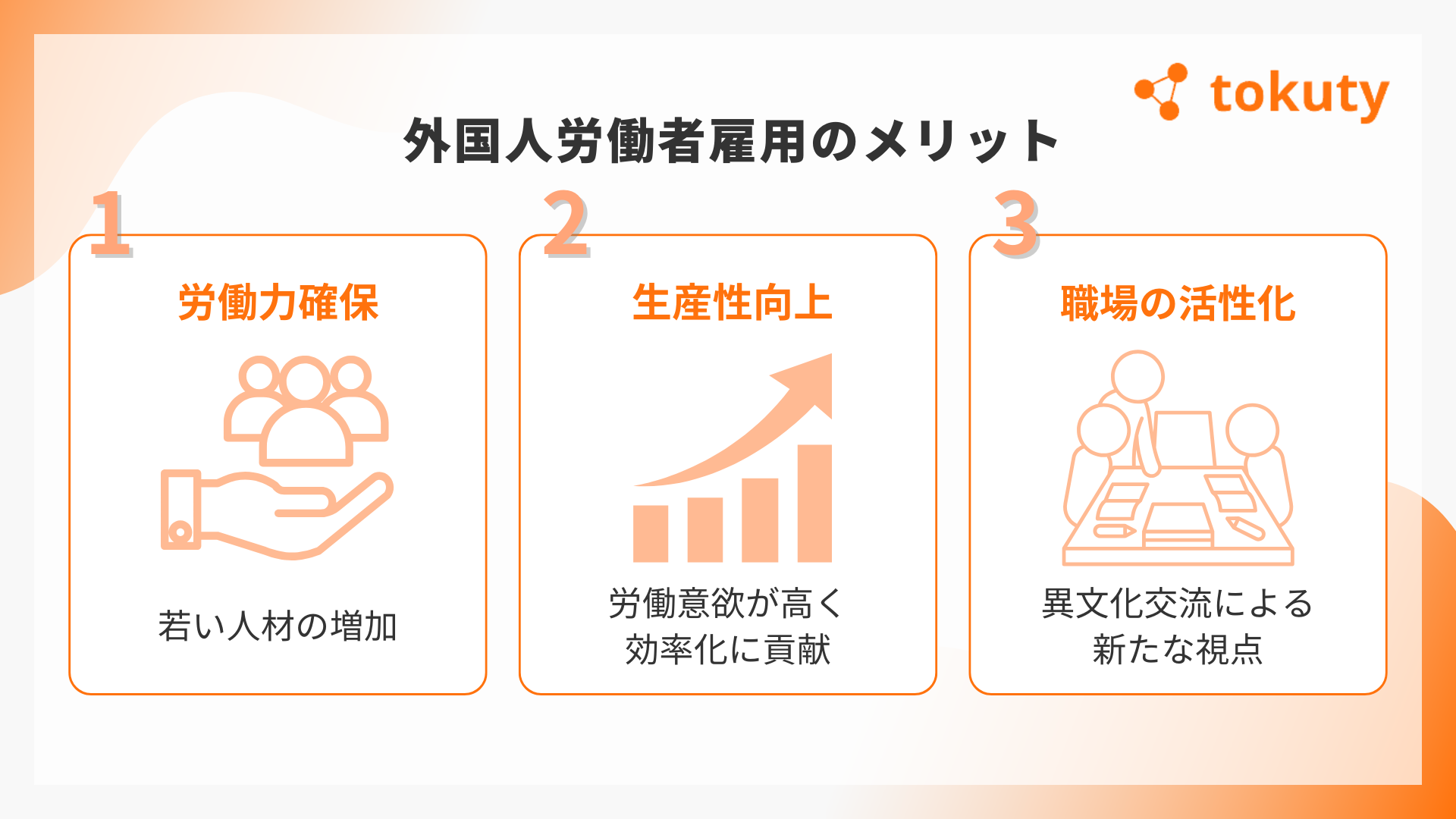 tokuty

外国人労働者雇用のメリット

1
労働力確保
若い人材の増加

2
生産性向上
労働意欲が高く
効率化に貢献

3
職場の活性化
異文化交流による
新たな視点